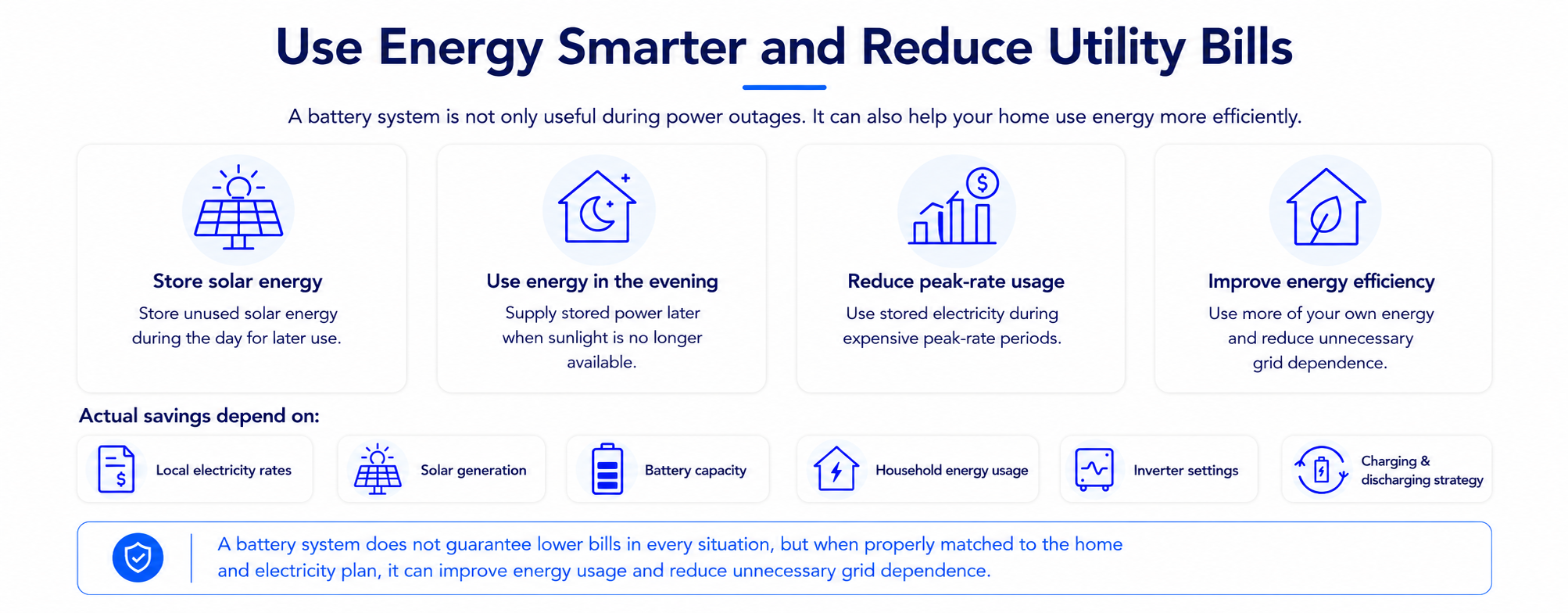 Use Energy Smarter and Reduce Utility Bills

A battery system is not only useful during power outages. It can also help your home use energy more efficiently.

Store solar energy
Store unused solar energy during the day for later use.

Use energy in the evening
Supply stored power later when sunlight is no longer available.

Reduce peak-rate usage
Use stored electricity during expensive peak-rate periods.

Improve energy efficiency
Use more of your own energy and reduce unnecessary grid dependence.

Actual savings depend on:

Local electricity rates

Solar generation

Battery capacity

Household energy usage

Inverter settings

Charging & discharging strategy

A battery system does not guarantee lower bills in every situation, but when properly matched to the home and electricity plan, it can improve energy usage and reduce unnecessary grid dependence.